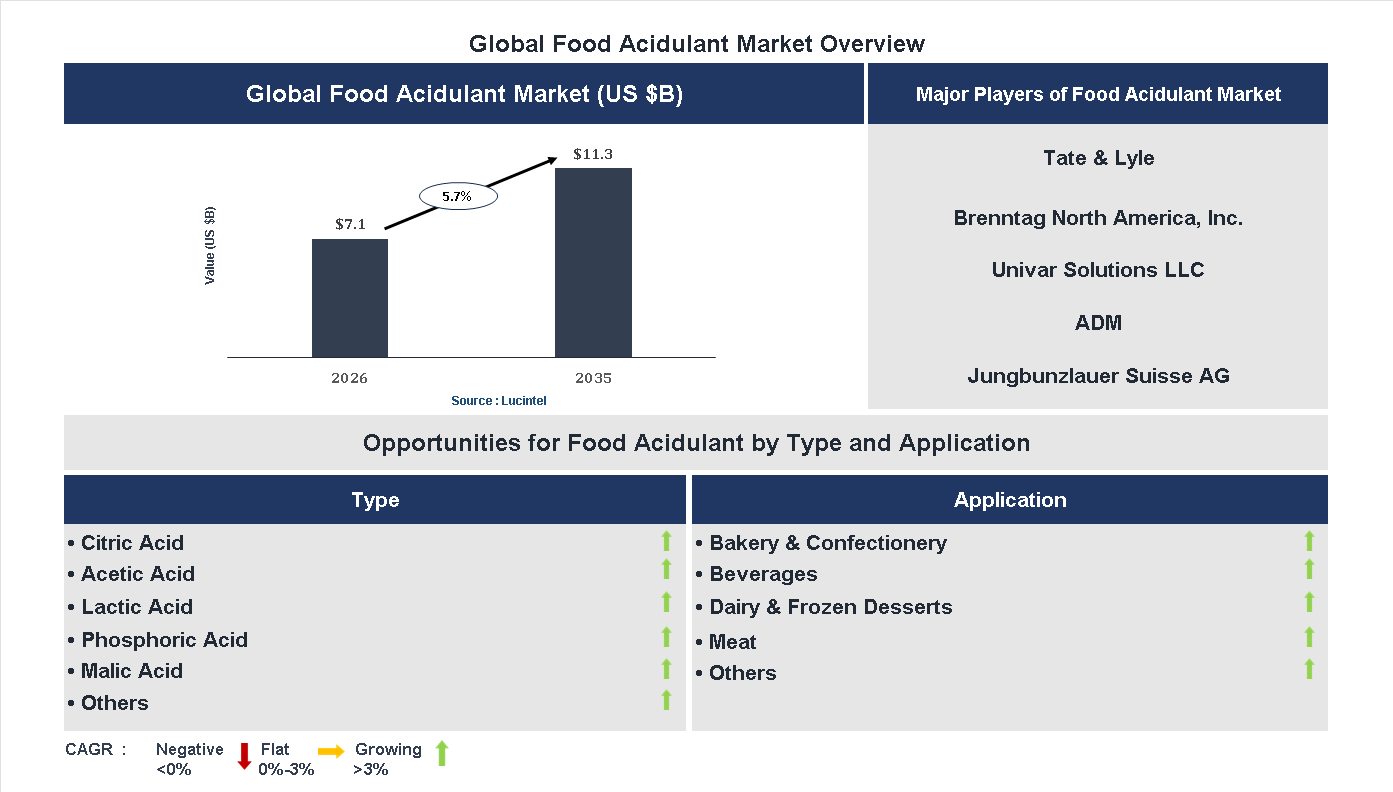 Global Food Acidulant Market Overview

Global Food Acidulant Market (US $B)

Value (US $B)

$7.1

5.7%

$11.3

2026

2035

Source : Lucintel

Major Players of Food Acidulant Market

Tate & Lyle

Brenntag North America, Inc.

Univar Solutions LLC

ADM

Jungbunzlauer Suisse AG

Opportunities for Food Acidulant by Type and Application

Type

• Citric Acid
• Acetic Acid
• Lactic Acid
• Phosphoric Acid
• Malic Acid
• Others

Application

• Bakery & Confectionery
• Beverages
• Dairy & Frozen Desserts
• Meat
• Others

CAGR : Negative <0% Flat 0%-3% Growing >3%